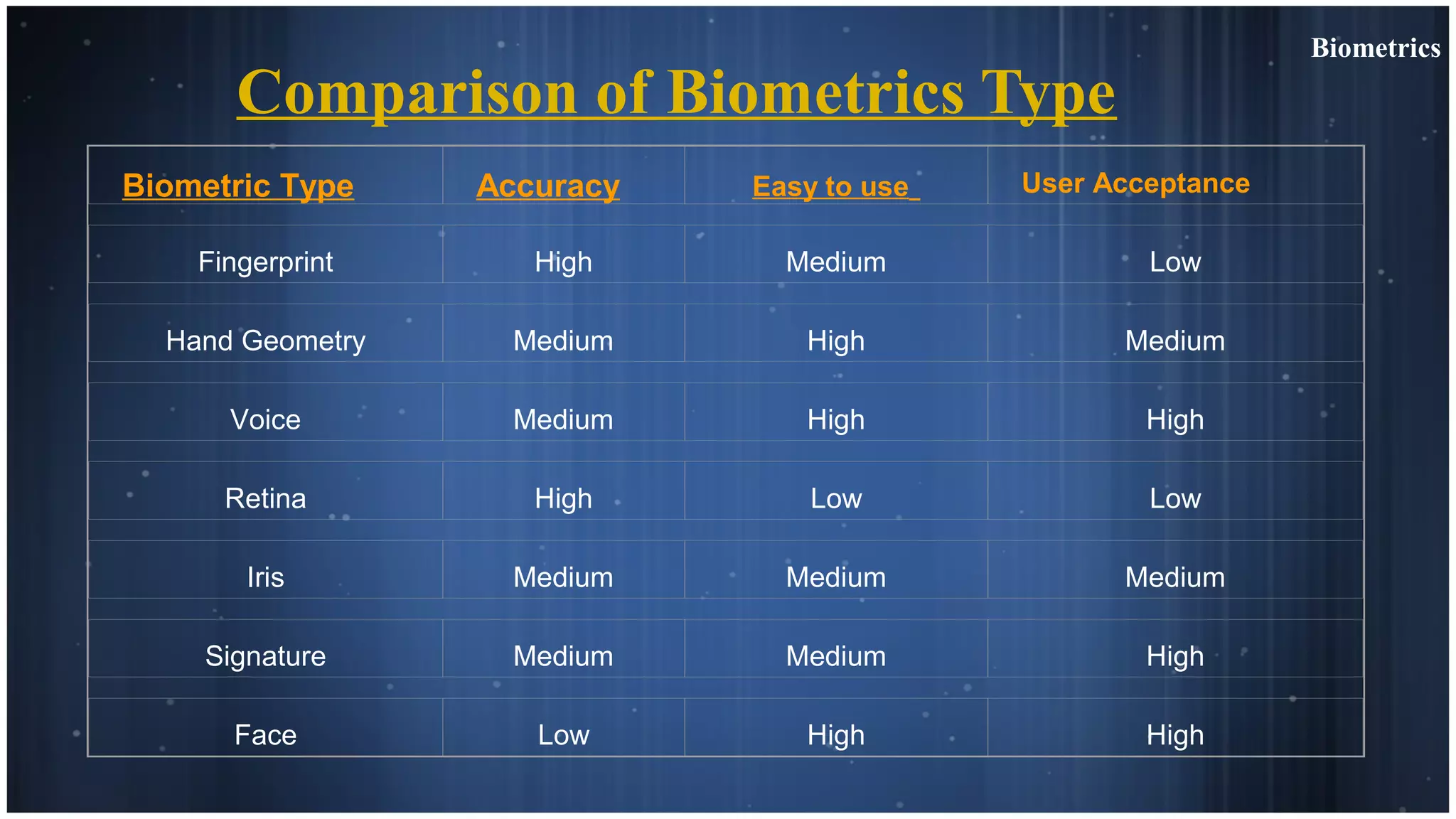 Biometrics

Comparison of Biometrics Type

| Biometric Type | Accuracy | Easy to use | User Acceptance |
|---|---|---|---|
| Fingerprint | High | Medium | Low |
| Hand Geometry | Medium | High | Medium |
| Voice | Medium | High | High |
| Retina | High | Low | Low |
| Iris | Medium | Medium | Medium |
| Signature | Medium | Medium | High |
| Face | Low | High | High |